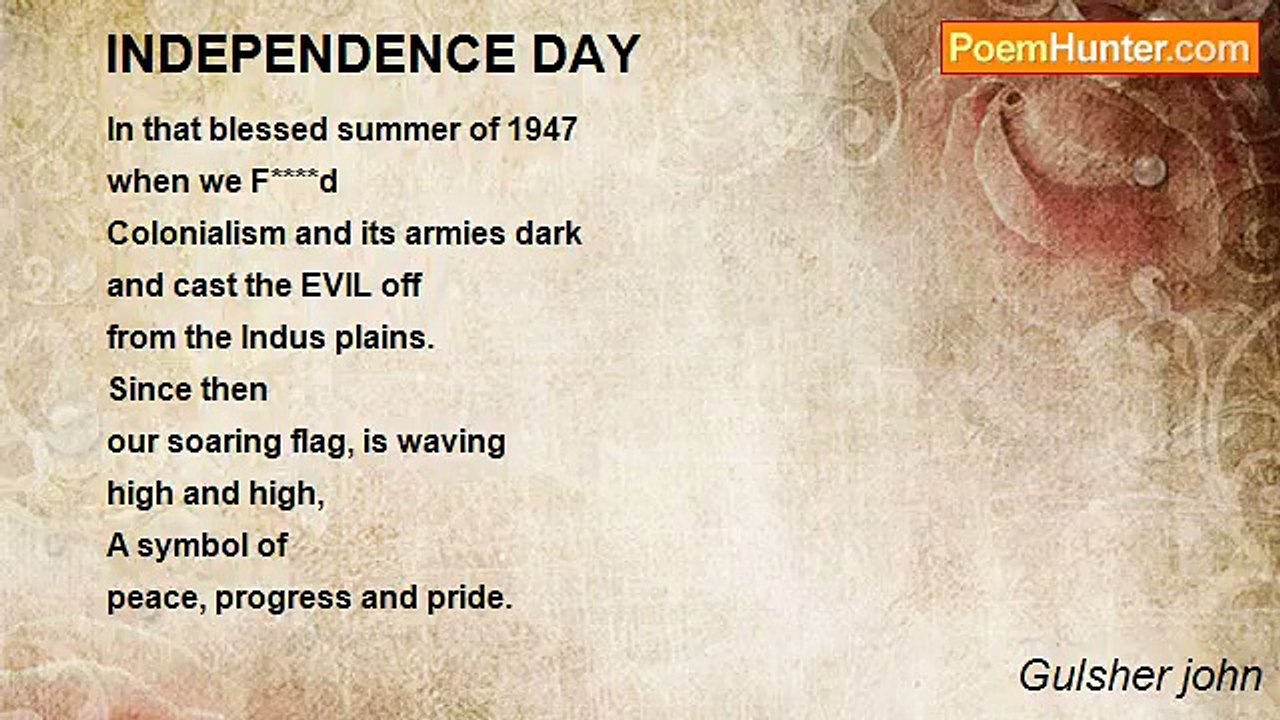 INDEPENDENCE DAY

PoemHunter.com

In that blessed summer of 1947
when we F****d
Colonialism and its armies dark
and cast the EVIL off
from the Indus plains.
Since then
our soaring flag, is waving
high and high,
A symbol of
peace, progress and pride.

Gulsher john